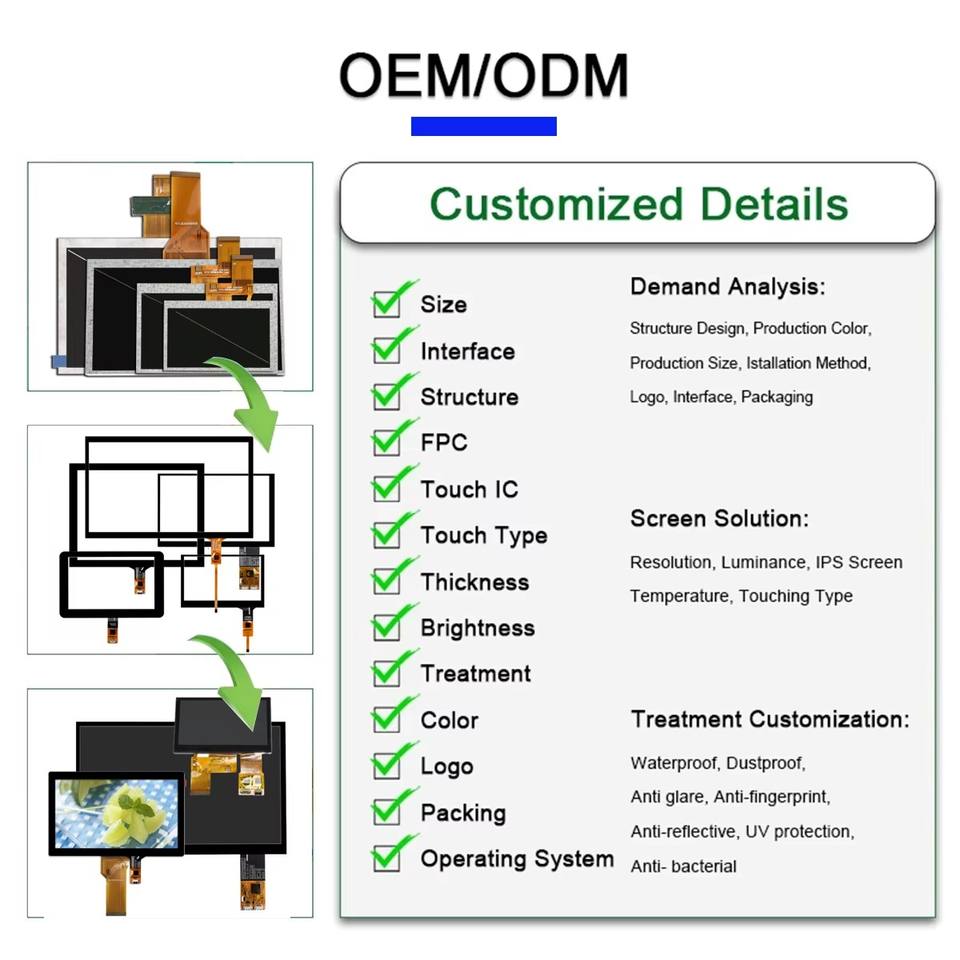 OEM/ODM

Customized Details

Size
Interface
Structure
FPC
Touch IC
Touch Type
Thickness
Brightness
Treatment
Color
Logo
Packing
Operating System

Demand Analysis:

Structure Design, Production Color, Production Size, Istallation Method, Logo, Interface, Packaging

Screen Solution:

Resolution, Luminance, IPS Screen Temperature, Touching Type

Treatment Customization:

Waterproof, Dustproof, Anti glare, Anti-fingerprint, Anti-reflective, UV protection, Anti- bacterial